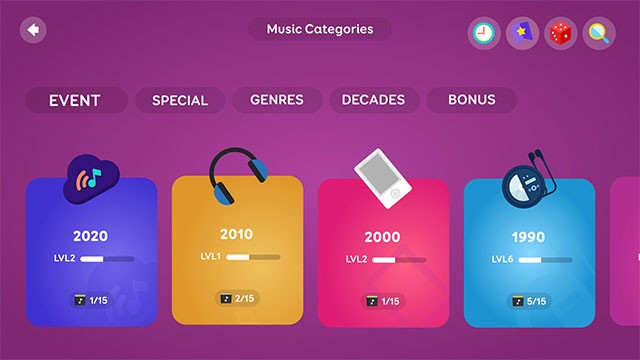 Music Categories

EVENT SPECIAL GENRES DECADES BONUS

2020
LVL2
1/15

2010
LVL1
2/15

2000
LVL2
1/15

1990
LVL6
5/15